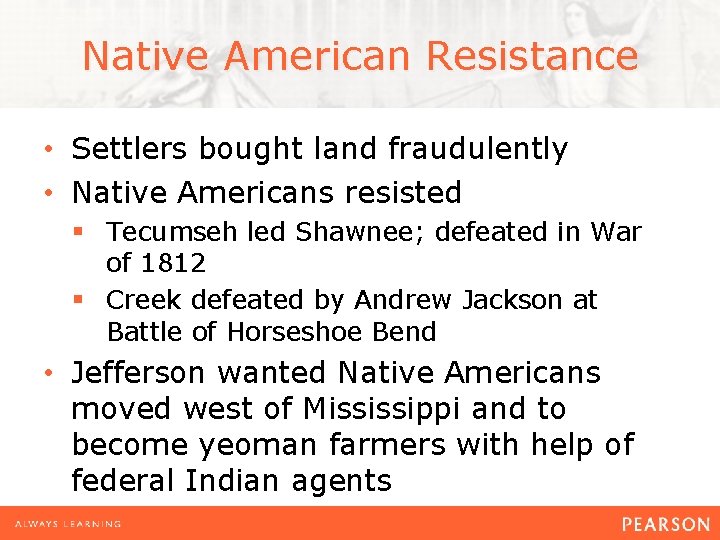 Native American Resistance

• Settlers bought land fraudulently
• Native Americans resisted
 ▪ Tecumseh led Shawnee; defeated in War of 1812
 ▪ Creek defeated by Andrew Jackson at Battle of Horseshoe Bend
• Jefferson wanted Native Americans moved west of Mississippi and to become yeoman farmers with help of federal Indian agents

ALWAYS LEARNING

PEARSON